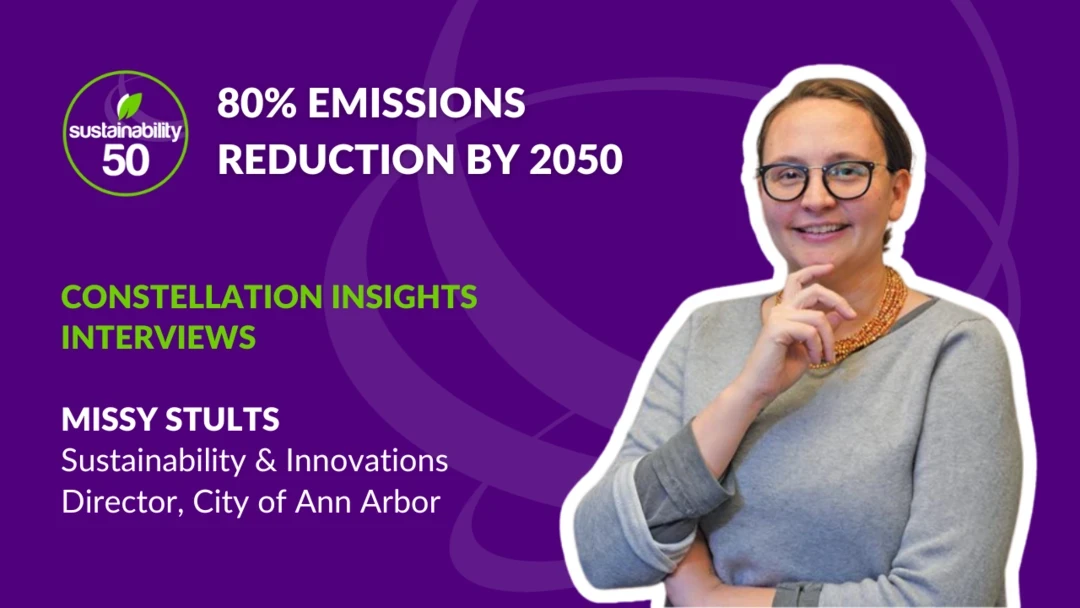 sustainability 50

80% EMISSIONS REDUCTION BY 2050

CONSTELLATION INSIGHTS INTERVIEWS

MISSY STULTS
Sustainability & Innovations Director, City of Ann Arbor